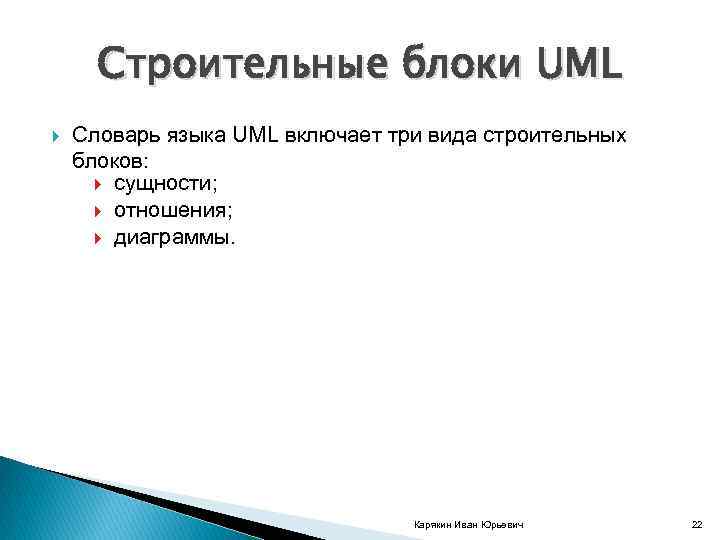 Строительные блоки UML

Словарь языка UML включает три вида строительных блоков:
сущности;
отношения;
диаграммы.

Карякин Иван Юрьевич

22